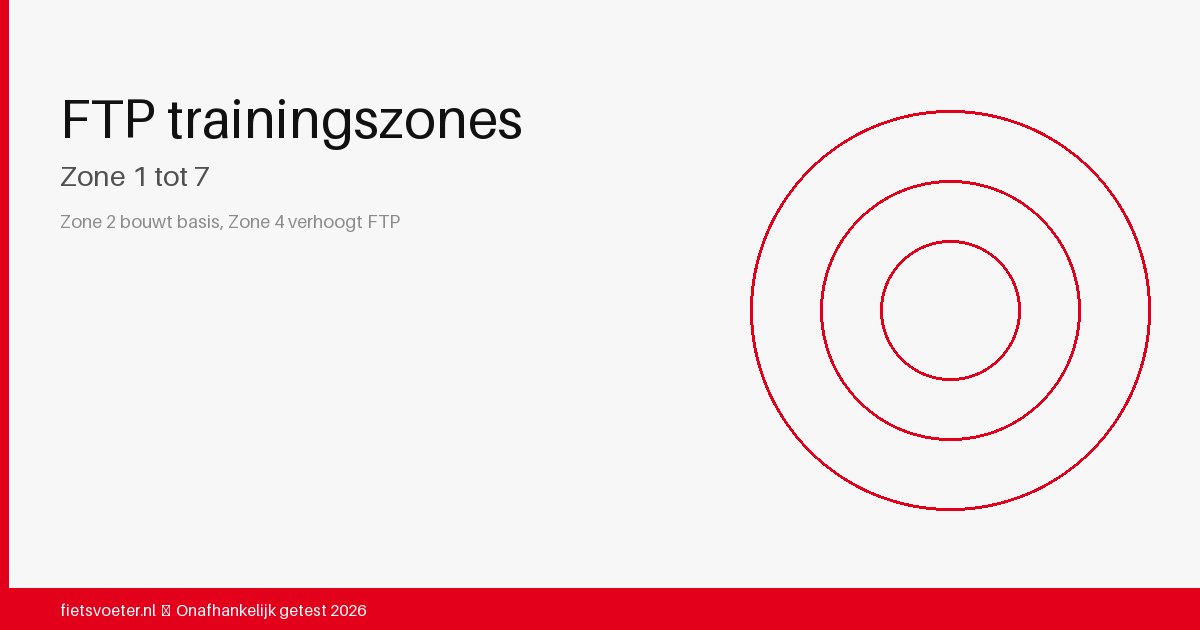 FTP trainingszones

Zone 1 tot 7

Zone 2 bouwt basis, Zone 4 verhoogt FTP

fietsvoeter.nl Onafhankelijk getest 2026